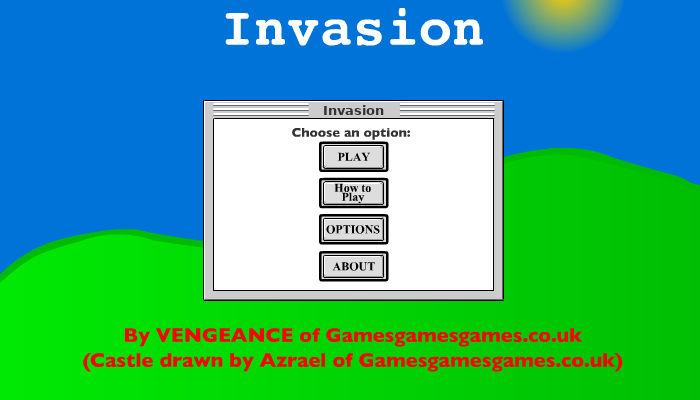 Invasion

Invasion

Choose an option:

PLAY

How to Play

OPTIONS

ABOUT

By VENGEANCE of Gamesgamesgames.co.uk
(Castle drawn by Azrael of Gamesgamesgames.co.uk)